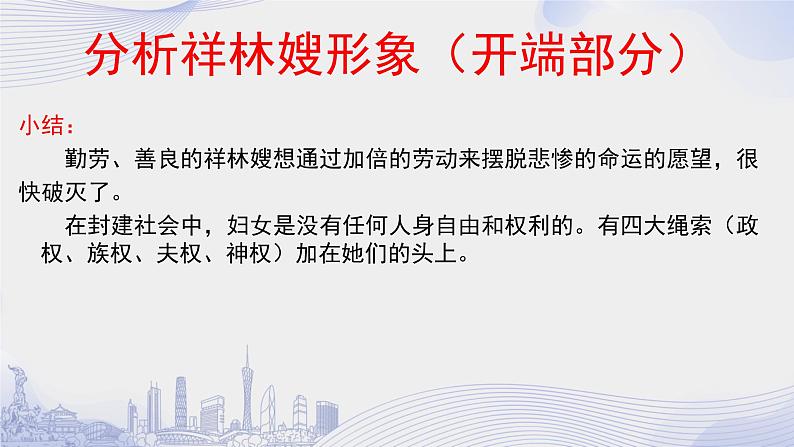 分析祥林嫂形象（开端部分）

小结：

勤劳、善良的祥林嫂想通过加倍的劳动来摆脱悲惨的命运的愿望，很快破灭了。

在封建社会中，妇女是没有任何人身自由和权利的。有四大绳索（政权、族权、夫权、神权）加在她们的头上。